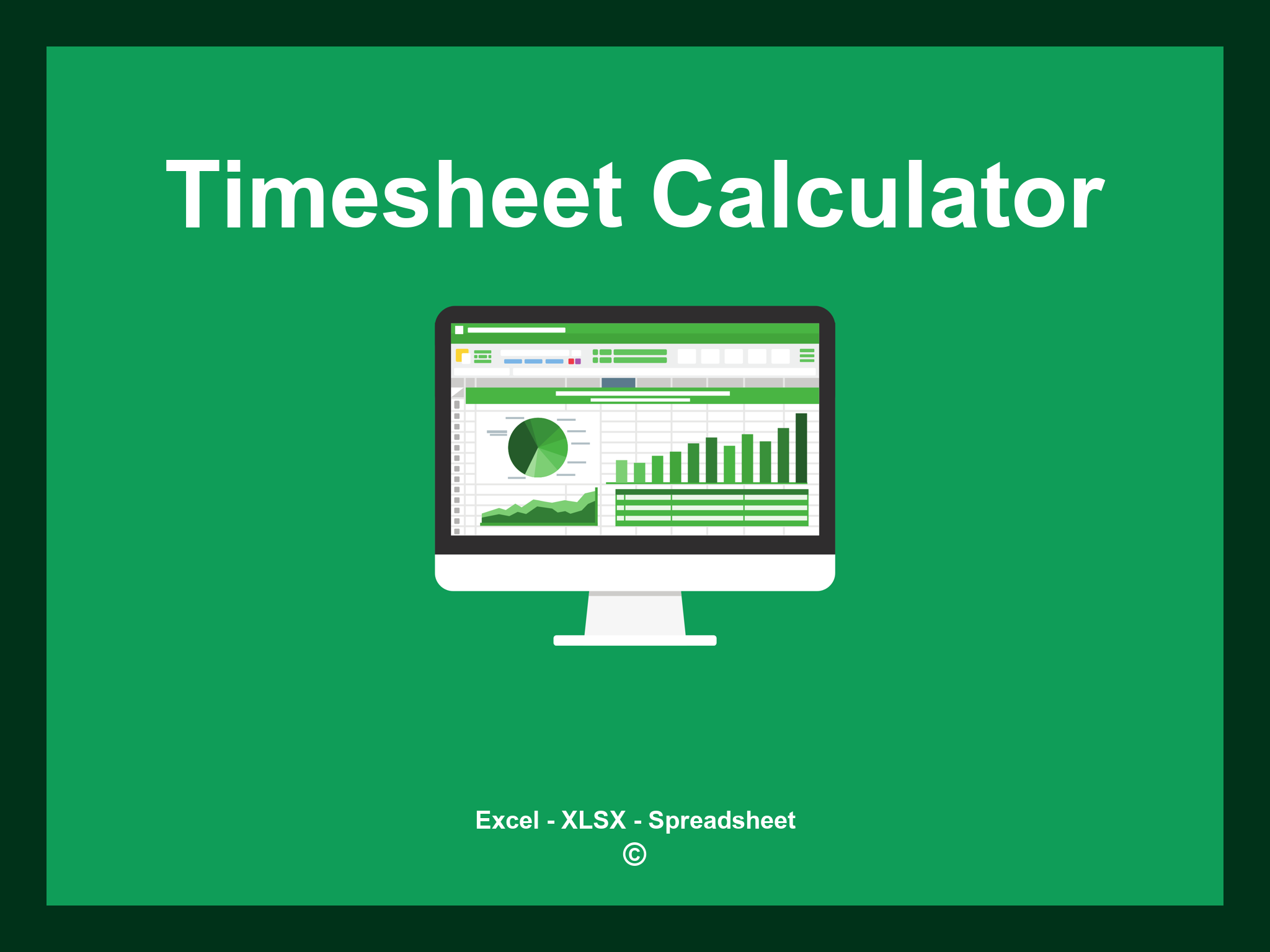 Timesheet Calculator

Excel - XLSX - Spreadsheet
©